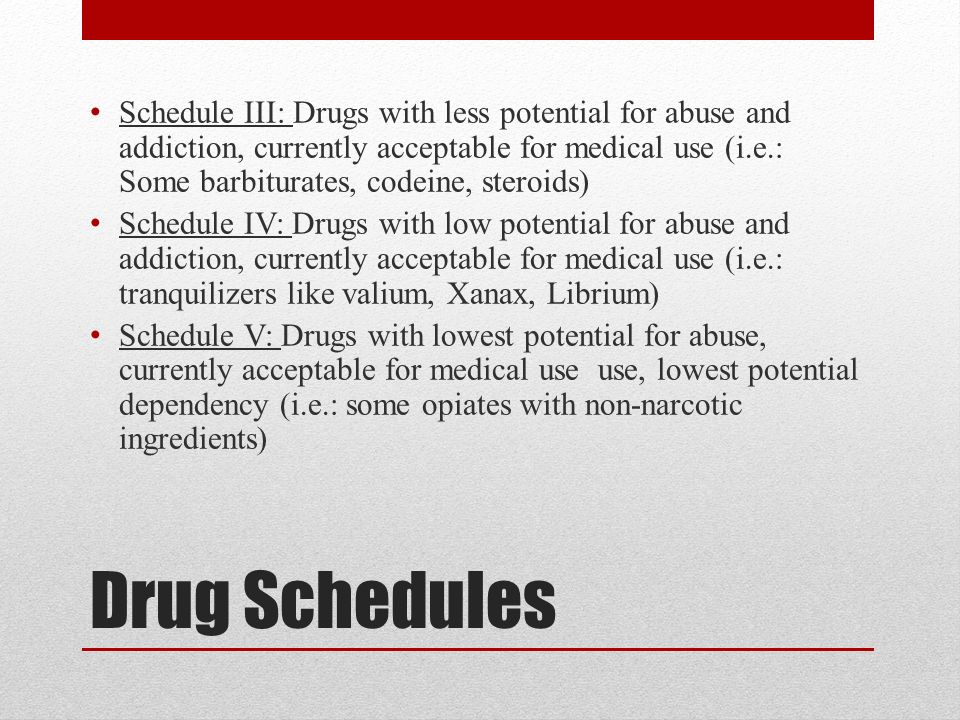 • Schedule III: Drugs with less potential for abuse and addiction, currently acceptable for medical use (i.e.: Some barbiturates, codeine, steroids)
• Schedule IV: Drugs with low potential for abuse and addiction, currently acceptable for medical use (i.e.: tranquilizers like valium, Xanax, Librium)
• Schedule V: Drugs with lowest potential for abuse, currently acceptable for medical use use, lowest potential dependency (i.e.: some opiates with non-narcotic ingredients)

Drug Schedules